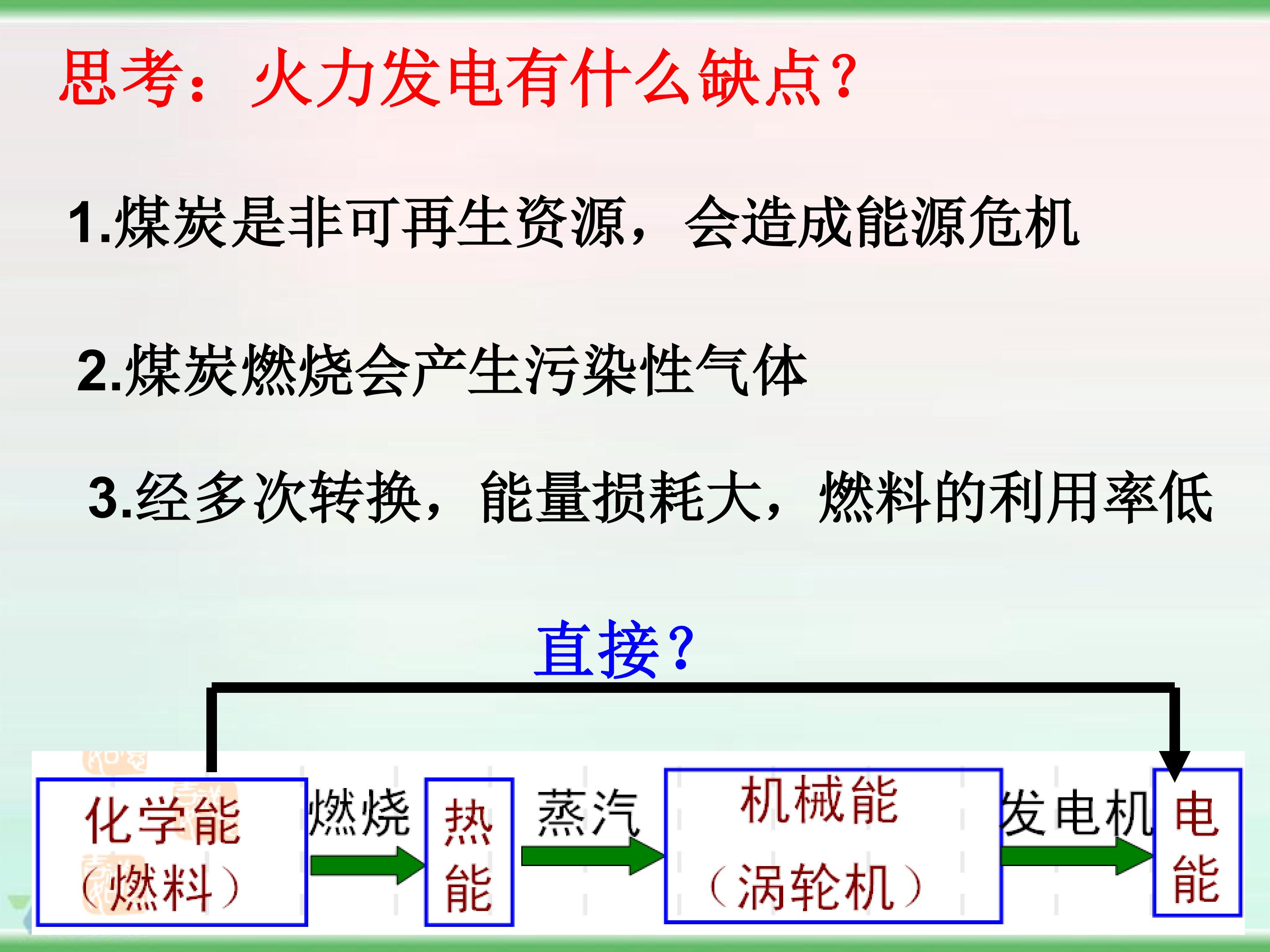 思考：火力发电有什么缺点?

1.煤炭是非可再生资源，会造成能源危机

2.煤炭燃烧会产生污染性气体

3.经多次转换，能量损耗大，燃料的利用率低

直接?

化学能（燃料） 燃烧 热能 蒸汽 机械能（涡轮机） 发电机 电能